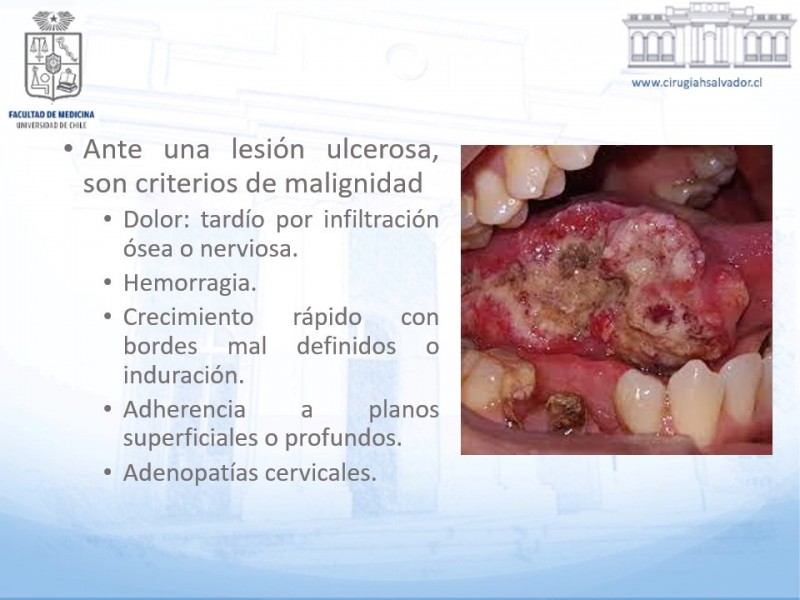 FACULTAD DE MEDICINA
UNIVERSIDAD DE CHILE

www.cirugiahsalvador.cl

• Ante una lesión ulcerosa, son criterios de malignidad
• Dolor: tardío por infiltración ósea o nerviosa.
• Hemorragia.
• Crecimiento rápido con bordes mal definidos o induración.
• Adherencia a planos superficiales o profundos.
• Adenopatías cervicales.